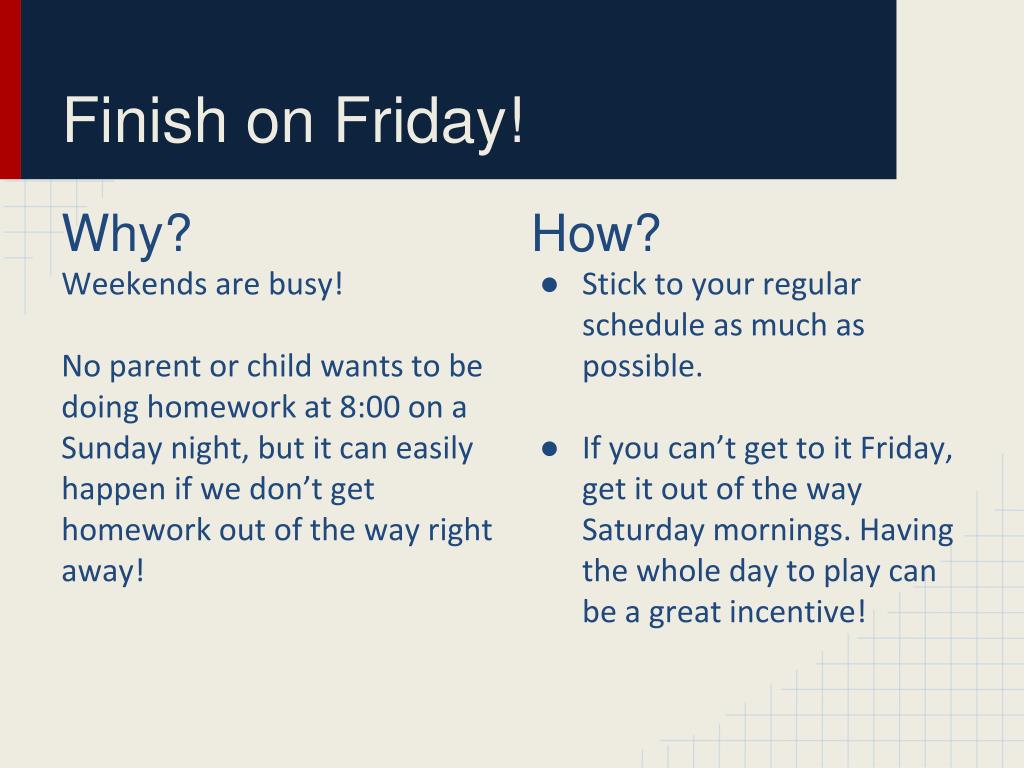 Finish on Friday!

Why?

Weekends are busy!

No parent or child wants to be doing homework at 8:00 on a Sunday night, but it can easily happen if we don’t get homework out of the way right away!

How?

● Stick to your regular schedule as much as possible.

● If you can’t get to it Friday, get it out of the way Saturday mornings. Having the whole day to play can be a great incentive!